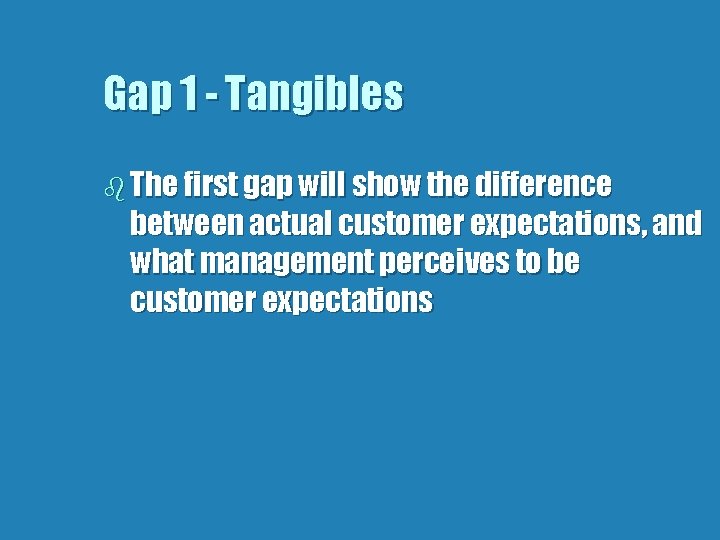 Gap 1 - Tangibles

The first gap will show the difference between actual customer expectations, and what management perceives to be customer expectations